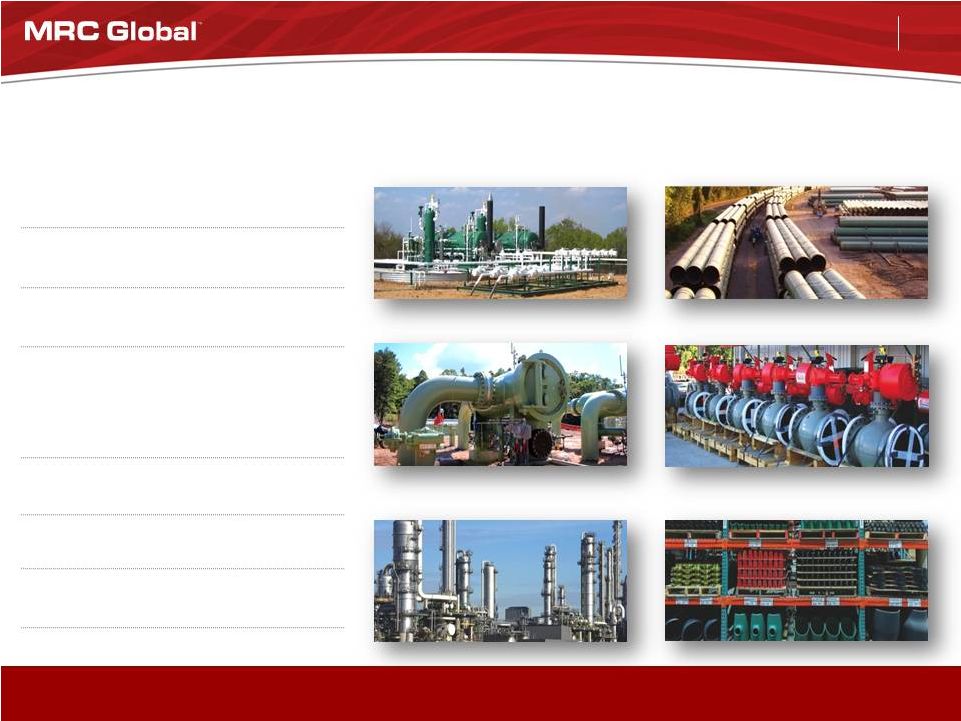 MRC Global™